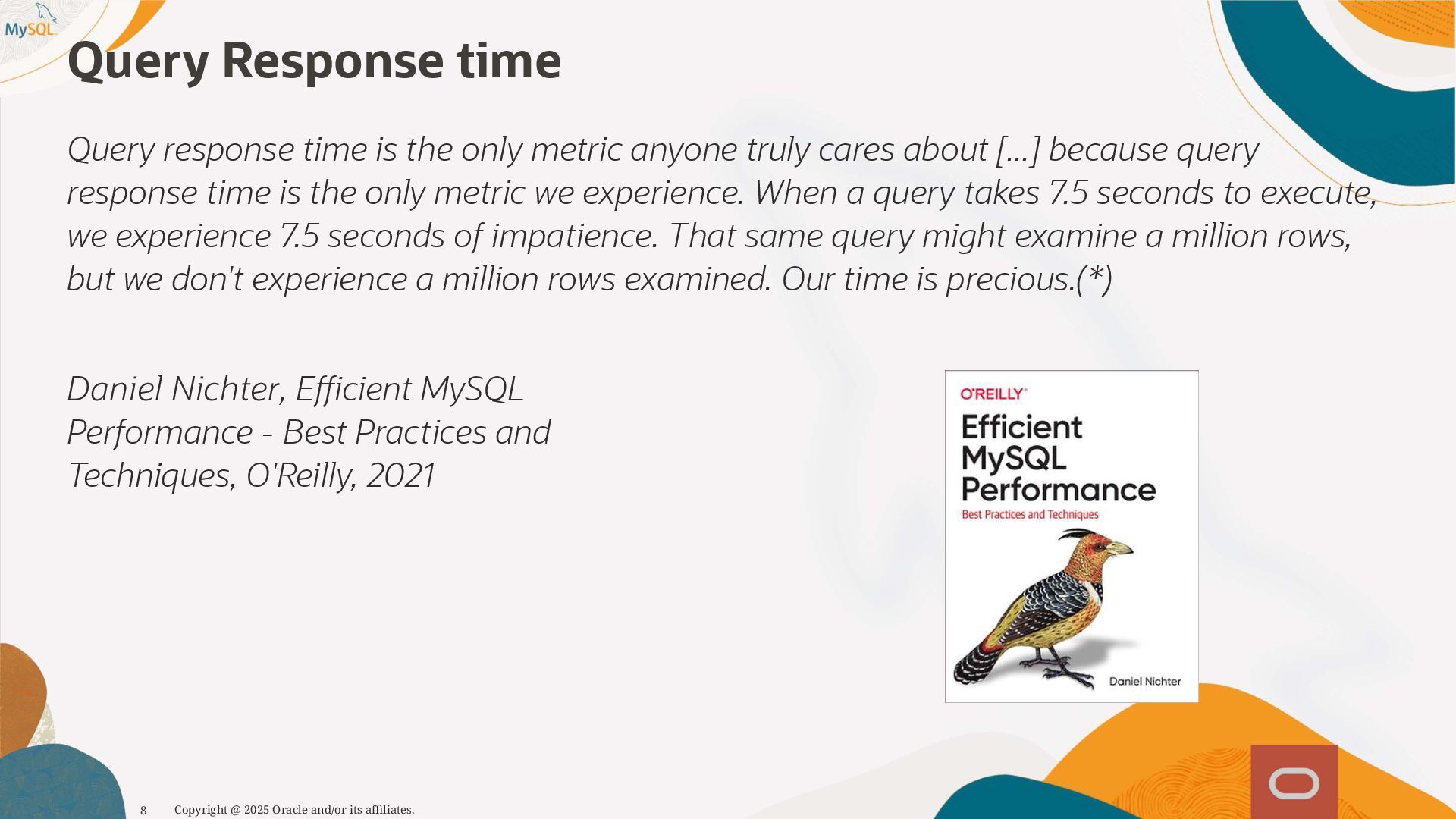 MySQL

Query Response time

Query response time is the only metric anyone truly cares about [...] because query response time is the only metric we experience. When a query takes 7.5 seconds to execute, we experience 7.5 seconds of impatience. That same query might examine a million rows, but we don't experience a million rows examined. Our time is precious.(*)

Daniel Nichter, Efficient MySQL Performance - Best Practices and Techniques, O'Reilly, 2021

O'REILLY

Efficient MySQL Performance

Best Practices and Techniques

Daniel Nichter

8 Copyright @ 2025 Oracle and/or its affiliates.